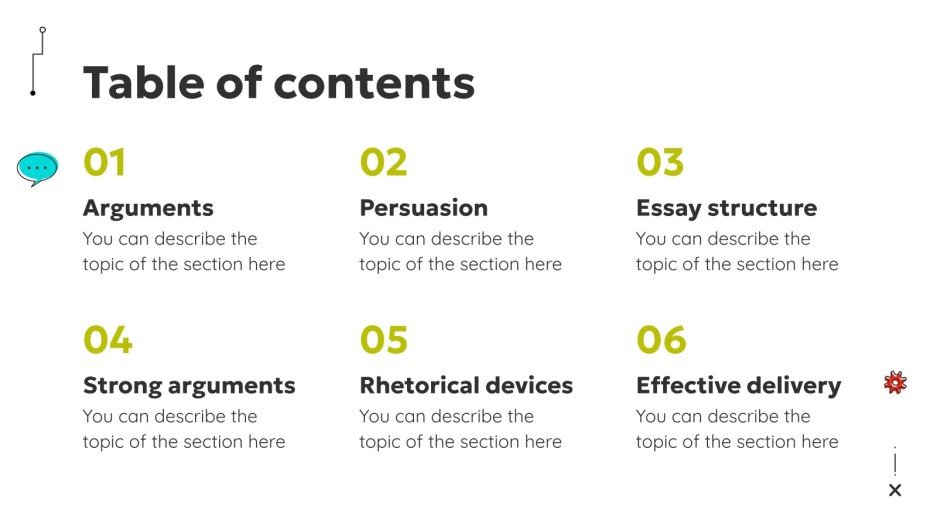 Table of contents

01
Arguments
You can describe the topic of the section here

02
Persuasion
You can describe the topic of the section here

03
Essay structure
You can describe the topic of the section here

04
Strong arguments
You can describe the topic of the section here

05
Rhetorical devices
You can describe the topic of the section here

06
Effective delivery
You can describe the topic of the section here